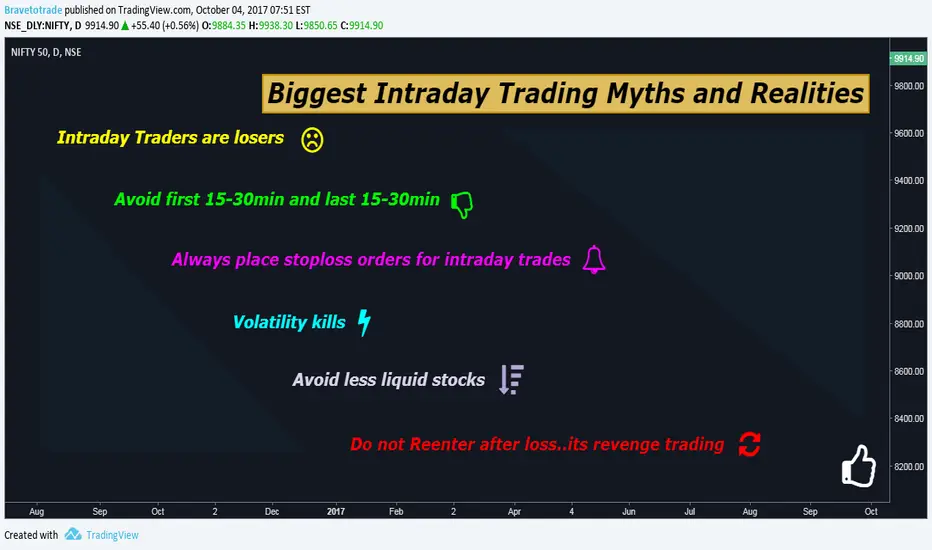 Bravetotrade published on TradingView.com, October 04, 2017 07:51 EST
NSE_DLY:NIFTY, D 9914.90 ▲ +55.40 (+0.56%) O:9884.35 H:9938.30 L:9850.65 C:9914.90

NIFTY 50, D, NSE

Biggest Intraday Trading Myths and Realities

Intraday Traders are losers

Avoid first 15-30min and last 15-30min

Always place stoploss orders for intraday trades

Volatility kills

Avoid less liquid stocks

Do not Reenter after loss..its revenge trading

9914.90
9800.00
9600.00
9400.00
9200.00
9000.00
8800.00
8600.00
8400.00
8200.00

Aug Sep Oct 2 Dec 2017 Feb 2 Apr 4 Jun Jul Aug Sep Oct

Created with TradingView